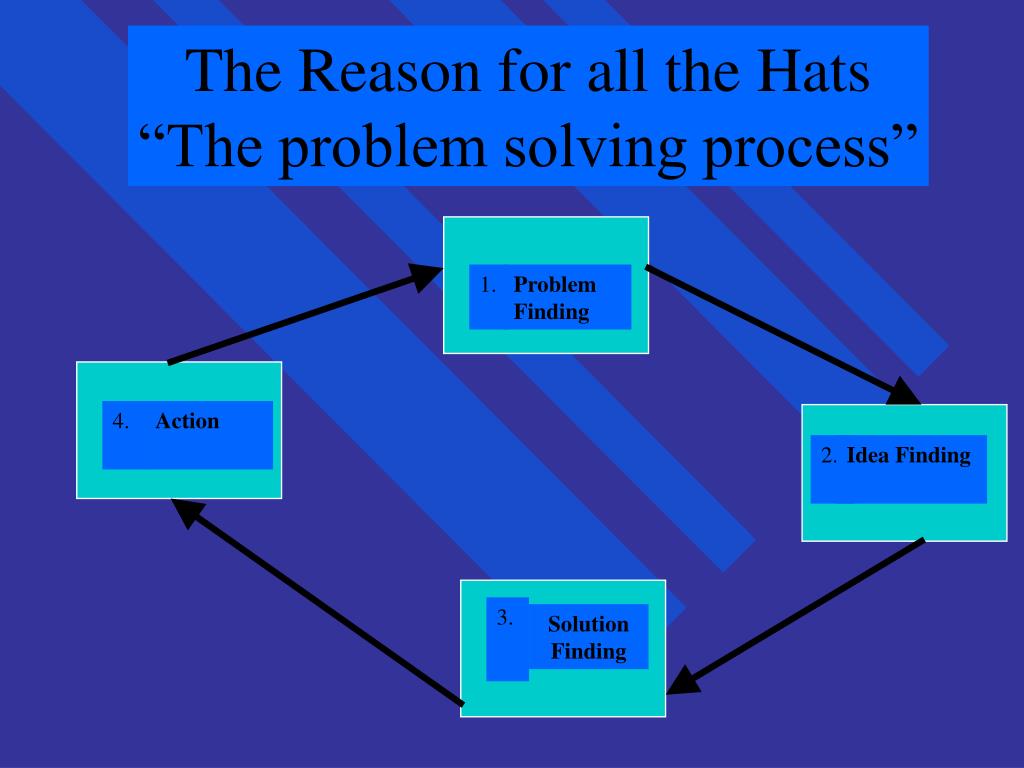 The Reason for all the Hats
“The problem solving process”

1. Problem Finding

2. Idea Finding

3. Solution Finding

4. Action